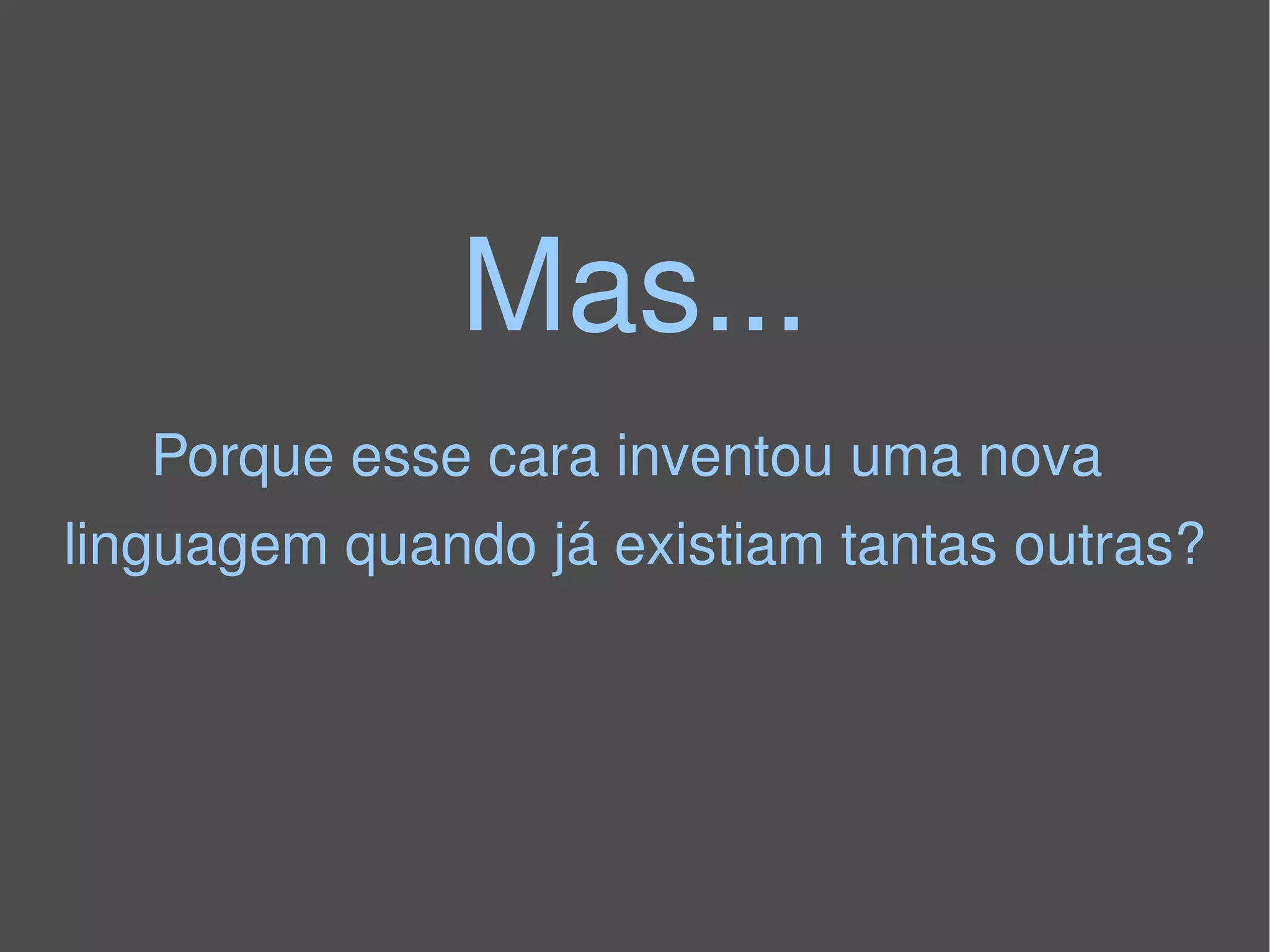 Mas...

Porque esse cara inventou uma nova linguagem quando já existiam tantas outras?